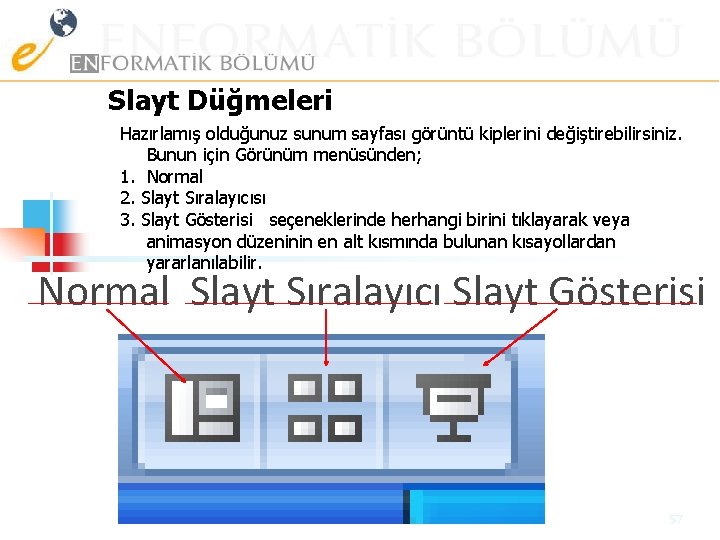 ENFORMATİK BÖLÜMÜ

ENFORMATİK BÖLÜMÜ

Slayt Düğmeleri

Hazırlamış olduğunuz sunum sayfası görüntü kiplerini değiştirebilirsiniz. Bunun için Görünüm menüsünden;
1. Normal
2. Slayt Sıralayıcısı
3. Slayt Gösterisi seçeneklerinde herhangi birini tıklayarak veya animasyon düzeninin en alt kısmında bulunan kısayollardan yararlanılabilir.

Normal Slayt Sıralayıcı Slayt Gösterisi

57